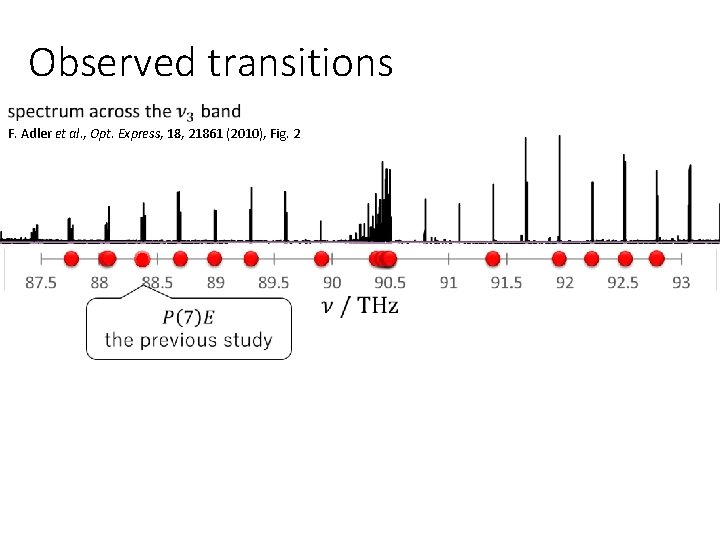 Observed transitions

spectrum across the $\nu_3$ band
F. Adler et al., Opt. Express, 18, 21861 (2010), Fig. 2

87.5 88 88.5 89 89.5 90 90.5 91 91.5 92 92.5 93

$\nu$ / THz

$P(7)E$
the previous study